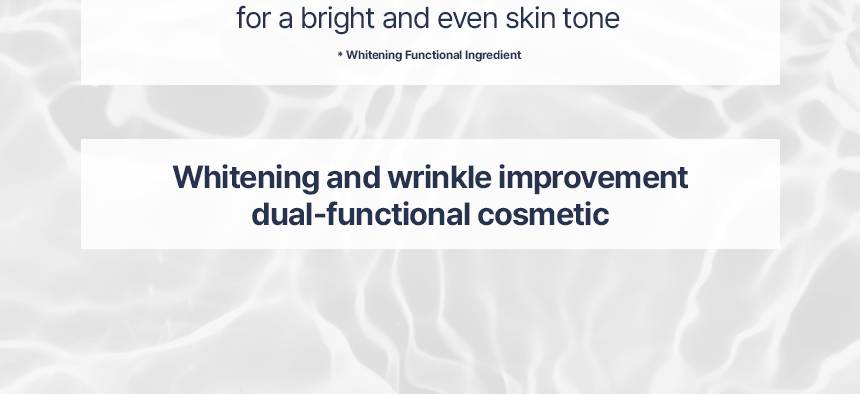 for a bright and even skin tone

* Whitening Functional Ingredient

Whitening and wrinkle improvement dual-functional cosmetic